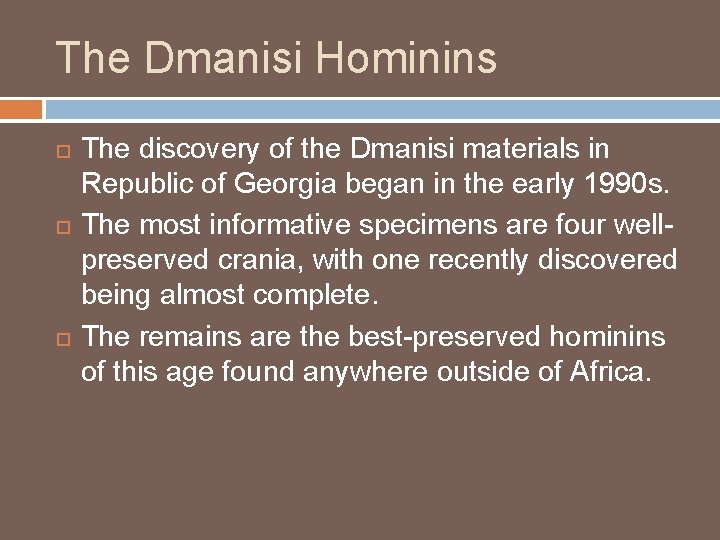 The Dmanisi Hominins

The discovery of the Dmanisi materials in Republic of Georgia began in the early 1990s.

The most informative specimens are four well-preserved crania, with one recently discovered being almost complete.

The remains are the best-preserved hominins of this age found anywhere outside of Africa.